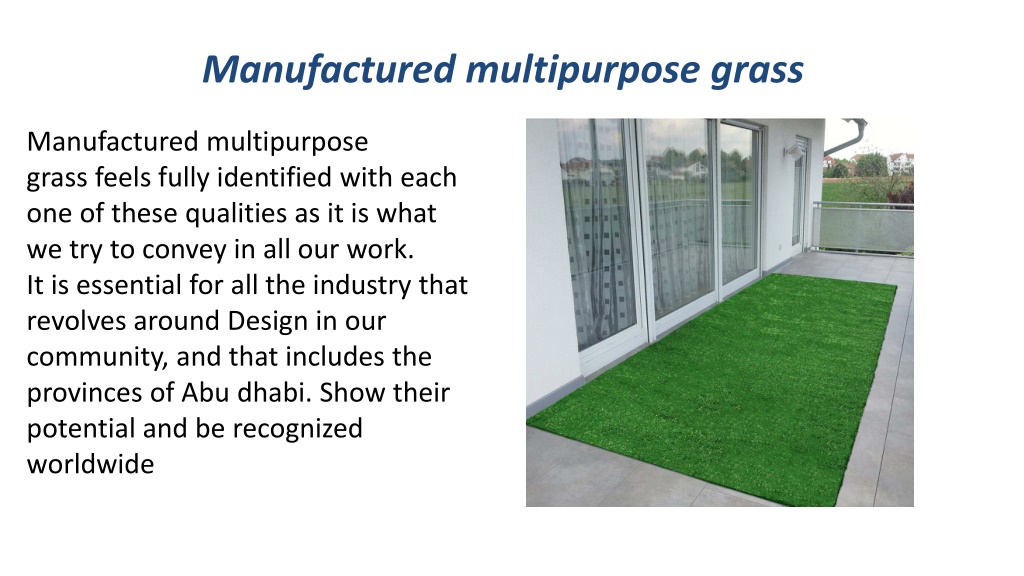 Manufactured multipurpose grass

Manufactured multipurpose grass feels fully identified with each one of these qualities as it is what we try to convey in all our work.
It is essential for all the industry that revolves around Design in our community, and that includes the provinces of Abu dhabi. Show their potential and be recognized worldwide